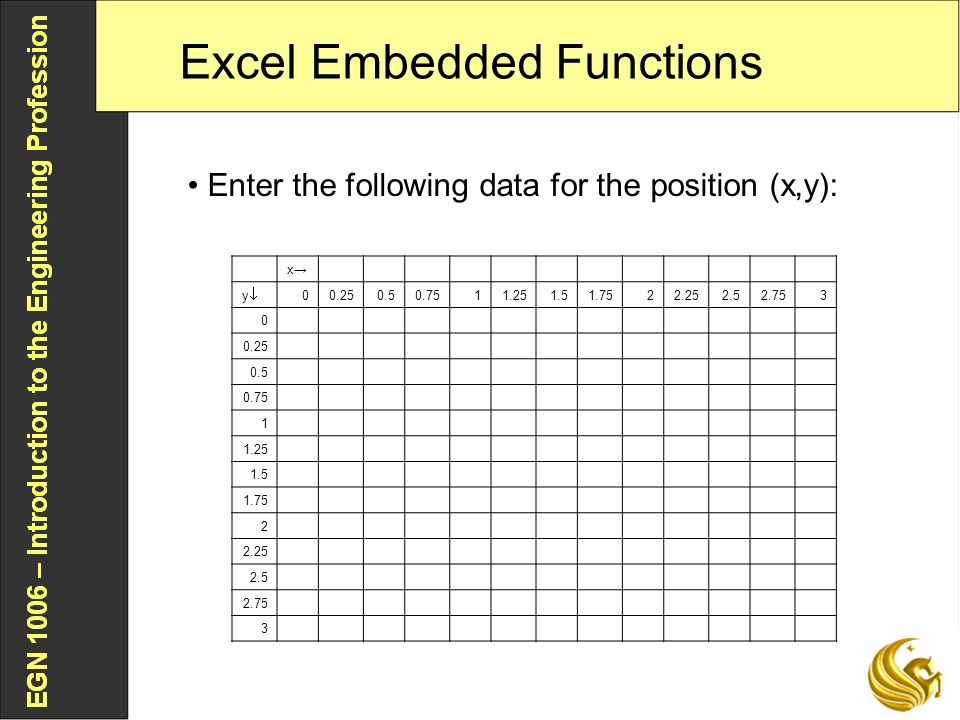 EGN 1006 – Introduction to the Engineering Profession

Excel Embedded Functions

• Enter the following data for the position (x,y):

| | x→ | | | | | | | | | | | | |
|---|---|---|---|---|---|---|---|---|---|---|---|---|---|
| y↓ | 0 | 0.25 | 0.5 | 0.75 | 1 | 1.25 | 1.5 | 1.75 | 2 | 2.25 | 2.5 | 2.75 | 3 |
| 0 | | | | | | | | | | | | | |
| 0.25 | | | | | | | | | | | | | |
| 0.5 | | | | | | | | | | | | | |
| 0.75 | | | | | | | | | | | | | |
| 1 | | | | | | | | | | | | | |
| 1.25 | | | | | | | | | | | | | |
| 1.5 | | | | | | | | | | | | | |
| 1.75 | | | | | | | | | | | | | |
| 2 | | | | | | | | | | | | | |
| 2.25 | | | | | | | | | | | | | |
| 2.5 | | | | | | | | | | | | | |
| 2.75 | | | | | | | | | | | | | |
| 3 | | | | | | | | | | | | | |